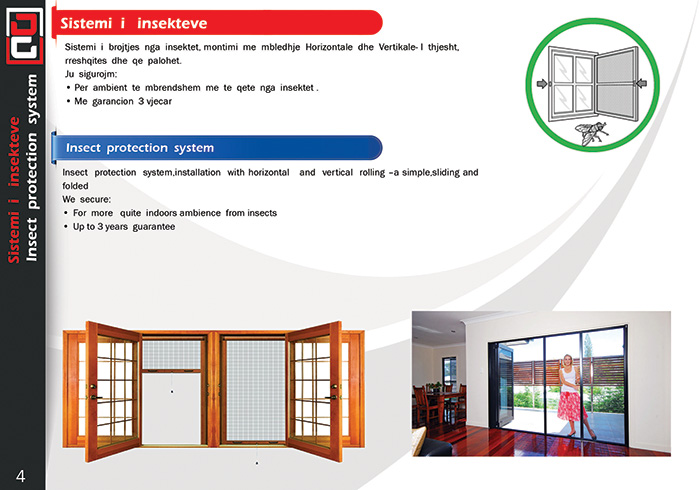 Sistemi i insekteve
Insect protection system

Sistemi i insekteve

Sistemi i brojtjes nga insektet, montimi me mbledhje Horizontale dhe Vertikale- I thjesht, rreshqites dhe qe palohet.
Ju sigurojm:
• Per ambient te mbrendshem me te qete nga insektet .
• Me garancion 3 vjecar

Insect protection system

Insect protection system,installation with horizontal and vertical rolling –a simple,sliding and folded
We secure:
• For more quite indoors ambience from insects
• Up to 3 years guarantee

4